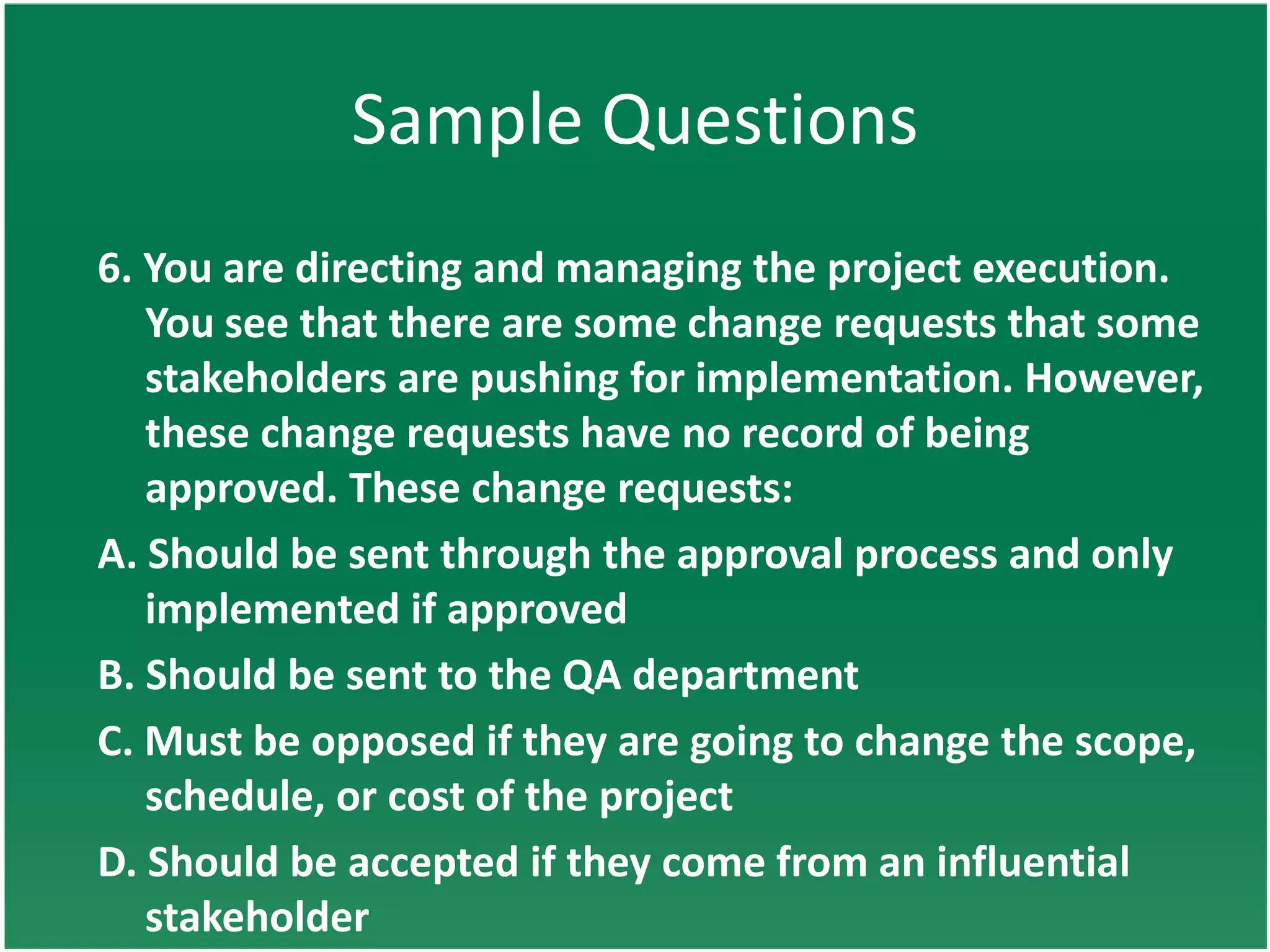 Sample Questions

6. You are directing and managing the project execution. You see that there are some change requests that some stakeholders are pushing for implementation. However, these change requests have no record of being approved. These change requests:

A. Should be sent through the approval process and only implemented if approved

B. Should be sent to the QA department

C. Must be opposed if they are going to change the scope, schedule, or cost of the project

D. Should be accepted if they come from an influential stakeholder